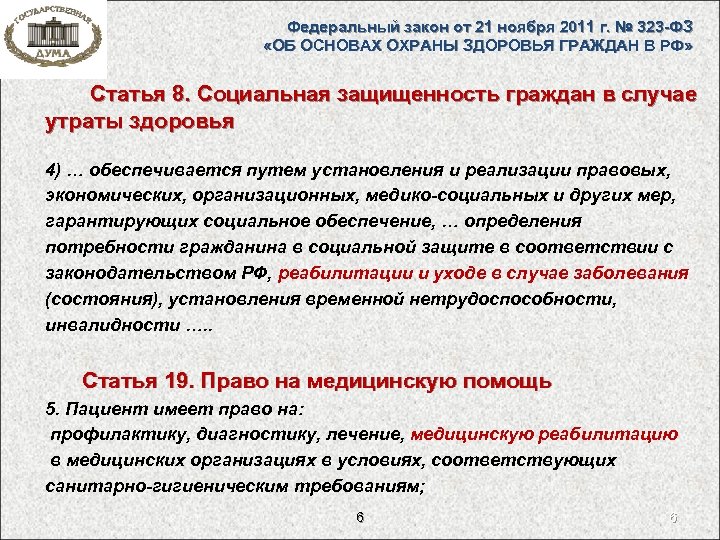 ГОСУДАРСТВЕННАЯ ДУМА

Федеральный закон от 21 ноября 2011 г. № 323-ФЗ
«ОБ ОСНОВАХ ОХРАНЫ ЗДОРОВЬЯ ГРАЖДАН В РФ»

Статья 8. Социальная защищенность граждан в случае утраты здоровья

4) … обеспечивается путем установления и реализации правовых, экономических, организационных, медико-социальных и других мер, гарантирующих социальное обеспечение, … определения потребности гражданина в социальной защите в соответствии с законодательством РФ, реабилитации и уходе в случае заболевания (состояния), установления временной нетрудоспособности, инвалидности …..

Статья 19. Право на медицинскую помощь

5. Пациент имеет право на:
профилактику, диагностику, лечение, медицинскую реабилитацию в медицинских организациях в условиях, соответствующих санитарно-гигиеническим требованиям;

6

6